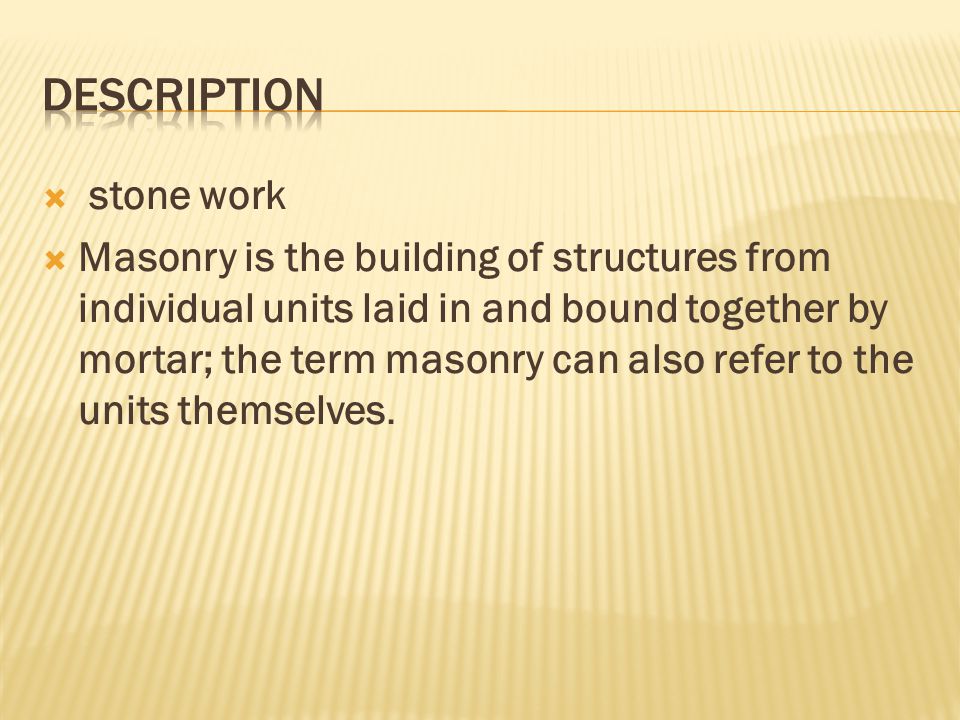 DESCRIPTION

stone work

Masonry is the building of structures from individual units laid in and bound together by mortar; the term masonry can also refer to the units themselves.